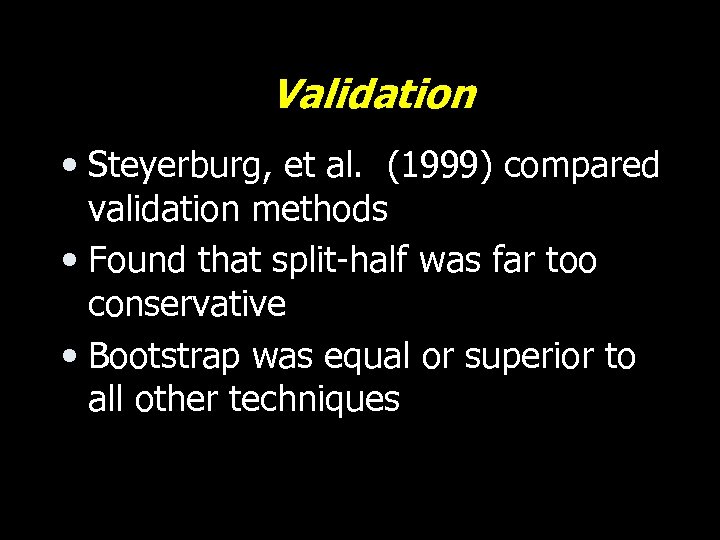 Validation

• Steyerburg, et al. (1999) compared validation methods
• Found that split-half was far too conservative
• Bootstrap was equal or superior to all other techniques